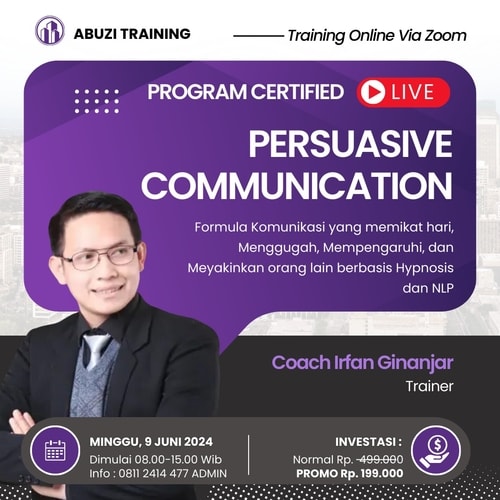 ABUZI TRAINING

Training Online Via Zoom

PROGRAM CERTIFIED LIVE

PERSUASIVE COMMUNICATION

Formula Komunikasi yang memikat hari, Menggugah, Mempengaruhi, dan Meyakinkan orang lain berbasis Hypnosis dan NLP

Coach Irfan Ginanjar
Trainer

MINGGU, 9 JUNI 2024
Dimulai 08.00-15.00 Wib
Info : 0811 2414 477 ADMIN

INVESTASI :
Normal Rp. 499.000
PROMO Rp. 199.000